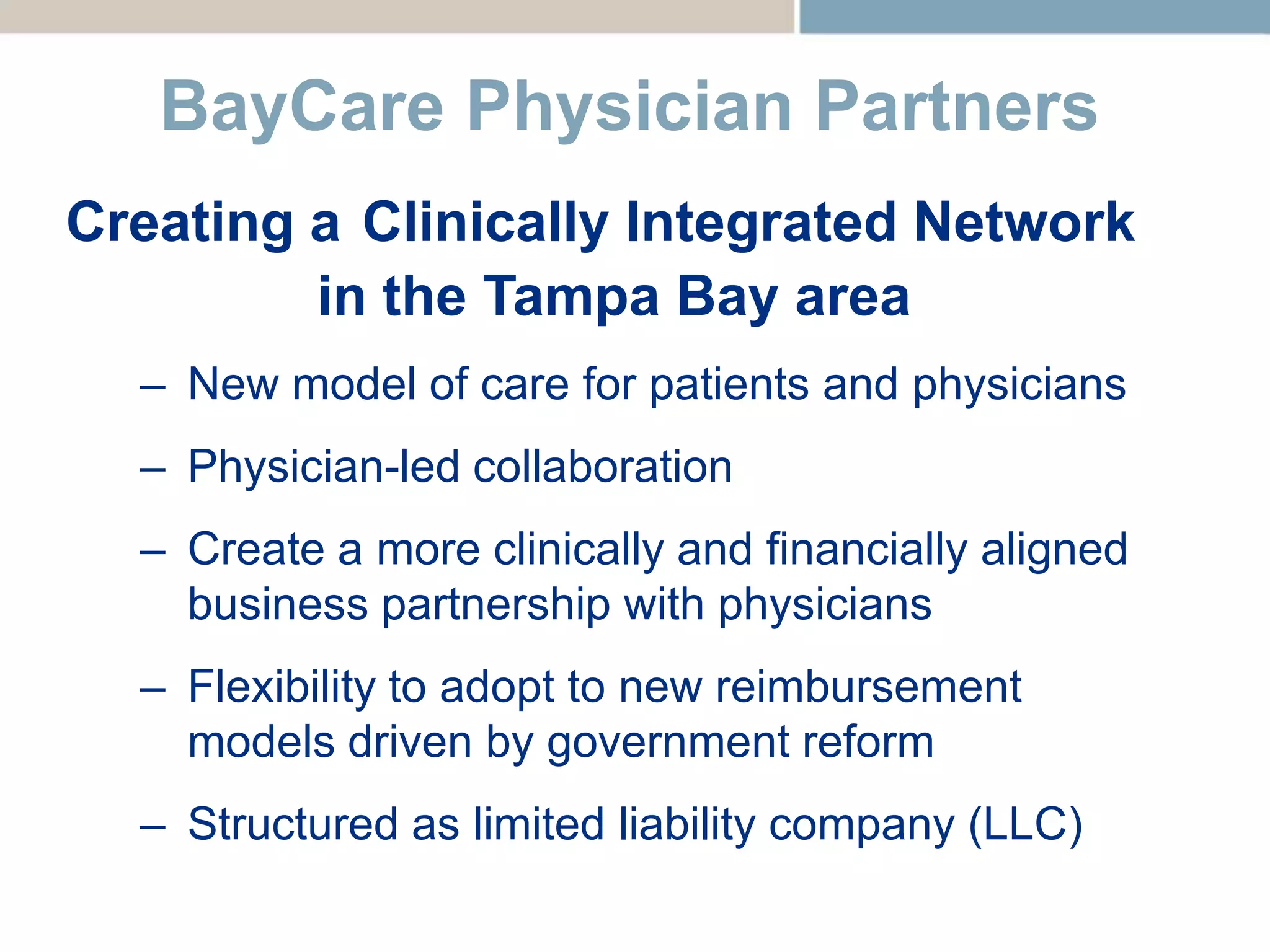 BayCare Physician Partners

Creating a Clinically Integrated Network in the Tampa Bay area

– New model of care for patients and physicians

– Physician-led collaboration

– Create a more clinically and financially aligned business partnership with physicians

– Flexibility to adopt to new reimbursement models driven by government reform

– Structured as limited liability company (LLC)